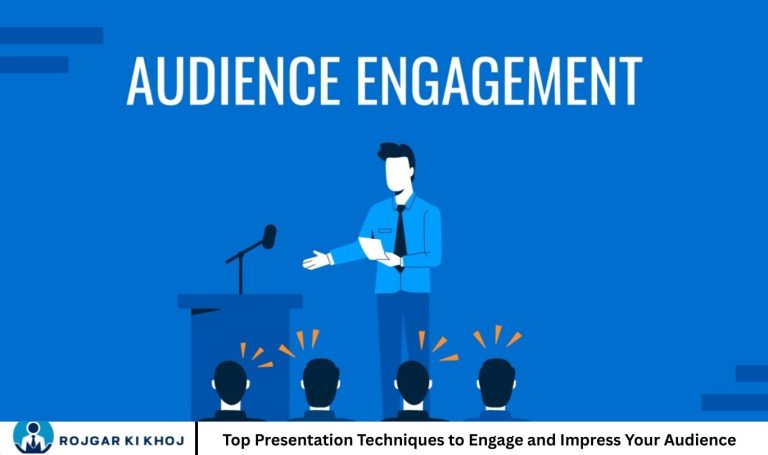 AUDIENCE ENGAGEMENT

ROJGAR KI KHOJ

Top Presentation Techniques to Engage and Impress Your Audience